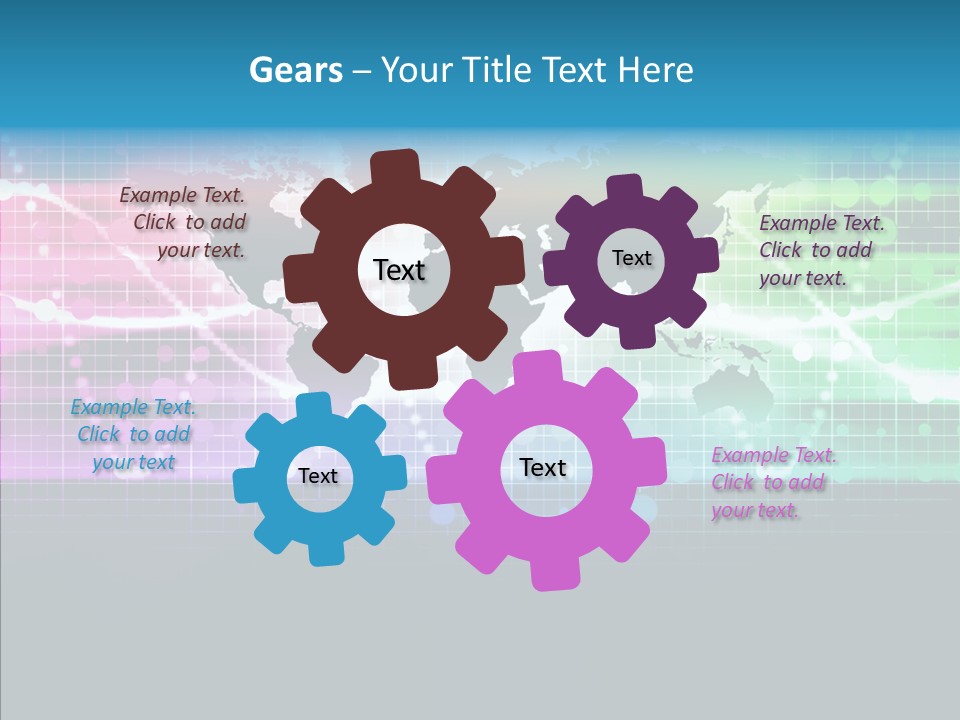 Gears – Your Title Text Here

Example Text. Click to add your text.

Text

Text

Example Text. Click to add your text.

Example Text. Click to add your text

Text

Text

Example Text. Click to add your text.